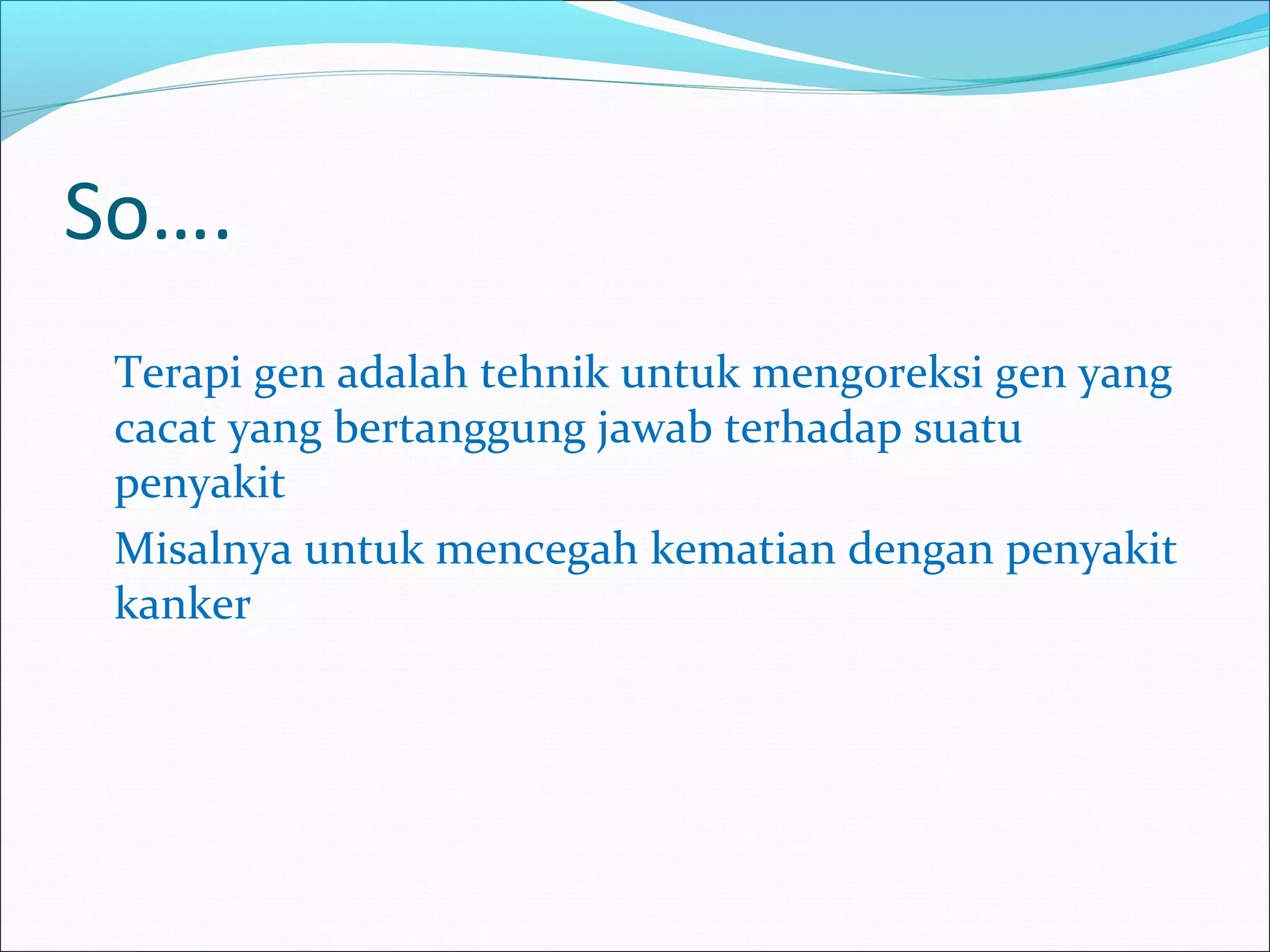 So….

Terapi gen adalah tehnik untuk mengoreksi gen yang cacat yang bertanggung jawab terhadap suatu penyakit

Misalnya untuk mencegah kematian dengan penyakit kanker